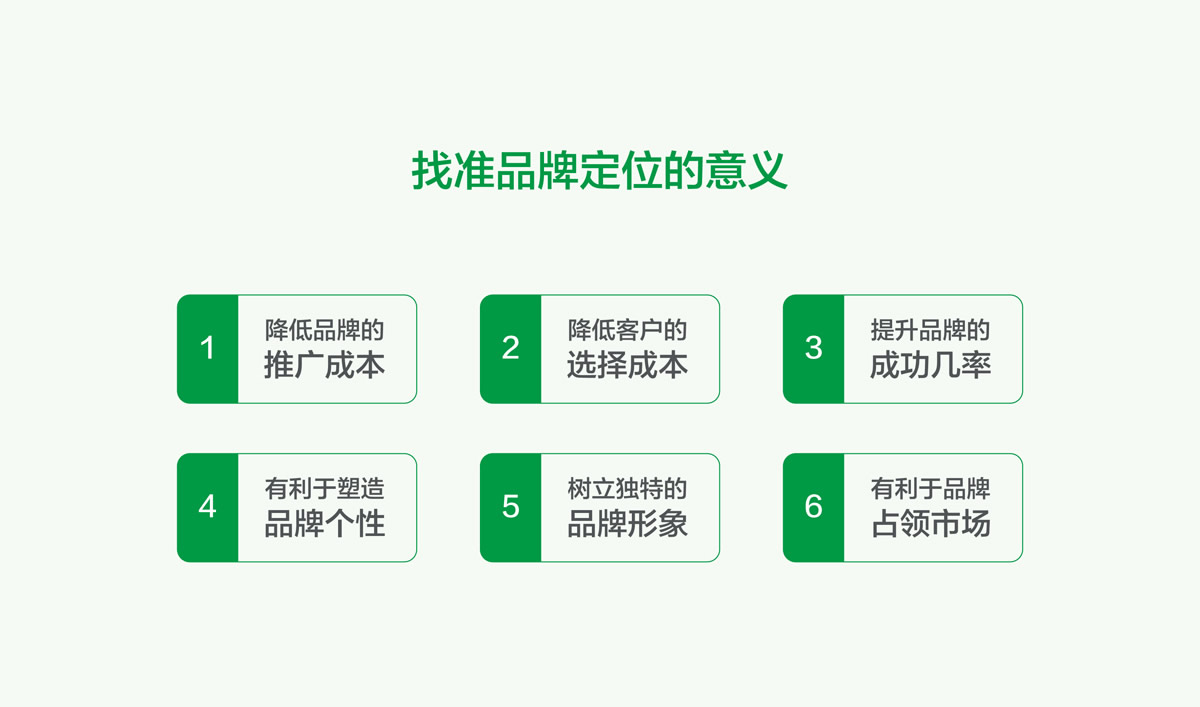 找准品牌定位的意义

1
降低品牌的
推广成本

2
降低客户的
选择成本

3
提升品牌的
成功几率

4
有利于塑造
品牌个性

5
树立独特的
品牌形象

6
有利于品牌
占领市场